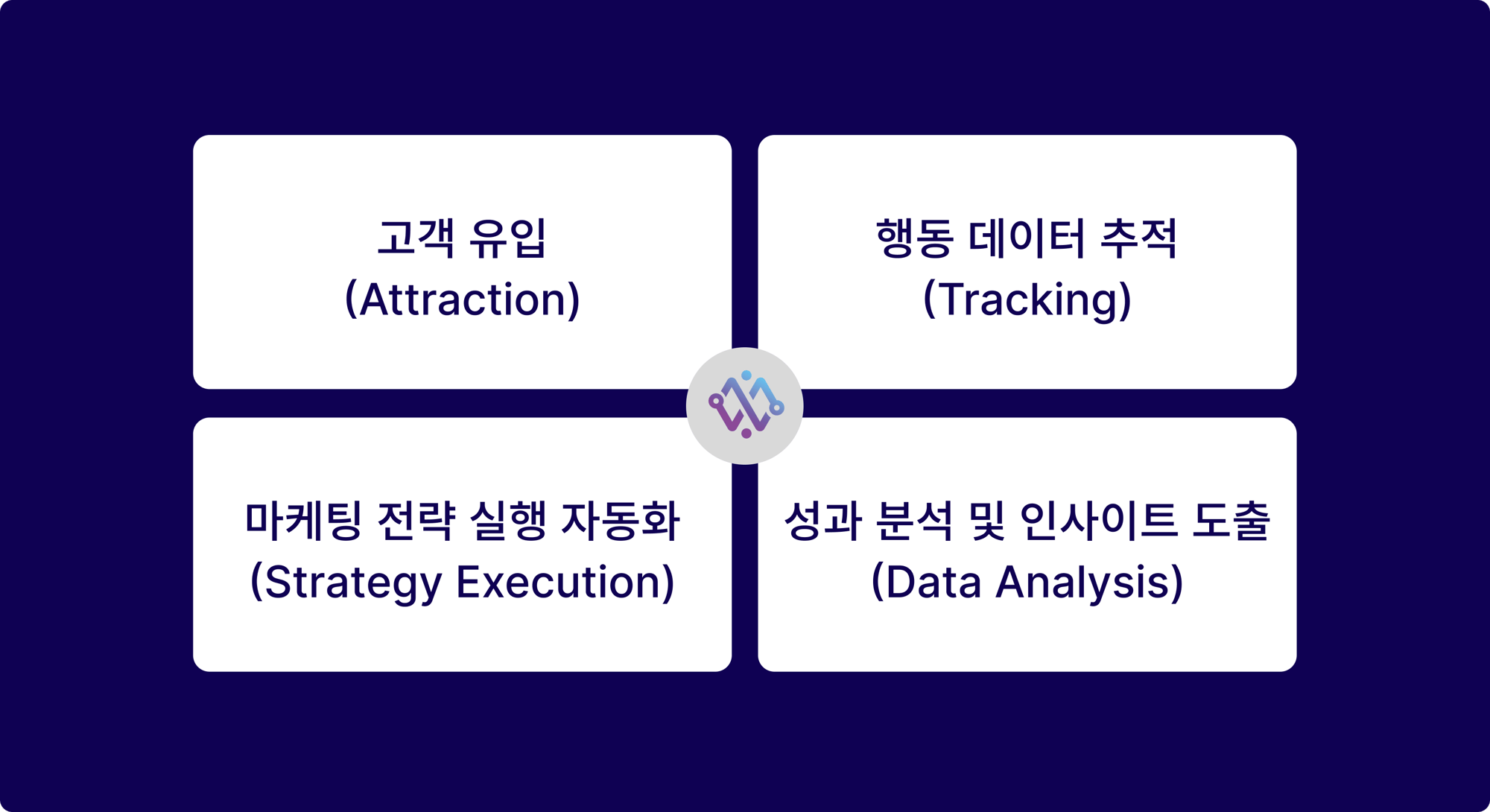 고객 유입
(Attraction)

행동 데이터 추적
(Tracking)

마케팅 전략 실행 자동화
(Strategy Execution)

성과 분석 및 인사이트 도출
(Data Analysis)